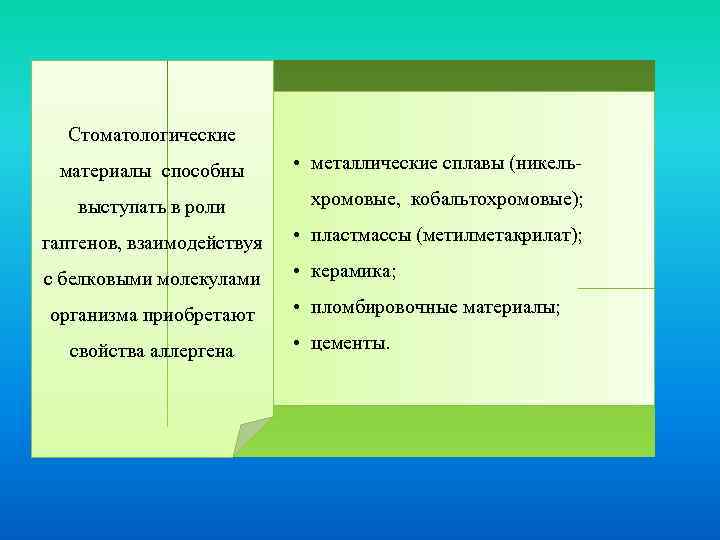 Стоматологические материалы способны выступать в роли гаптенов, взаимодействуя с белковыми молекулами организма приобретают свойства аллергена

• металлические сплавы (никель-хромовые, кобальтохромовые);
• пластмассы (метилметакрилат);
• керамика;
• пломбировочные материалы;
• цементы.